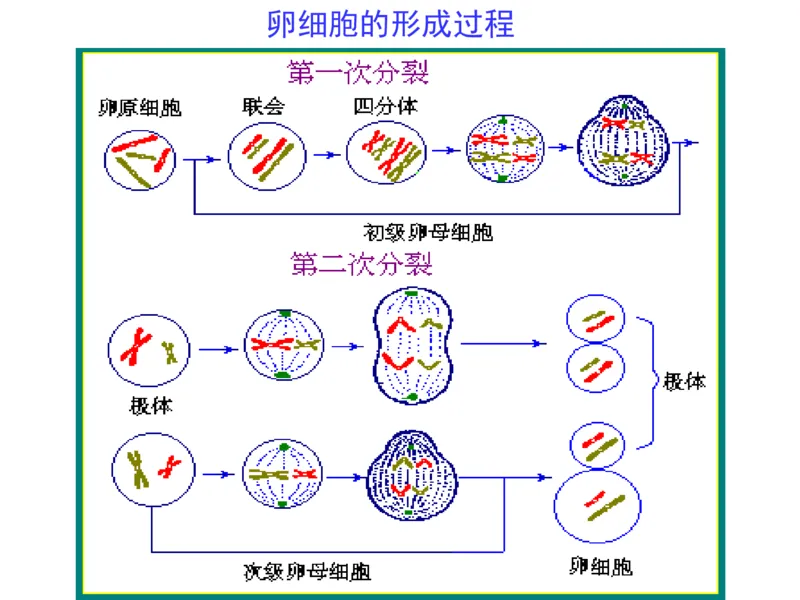 卵细胞的形成过程

第一次分裂

卵原细胞

联会

四分体

初级卵母细胞

第二次分裂

极体

极体

次级卵母细胞

卵细胞